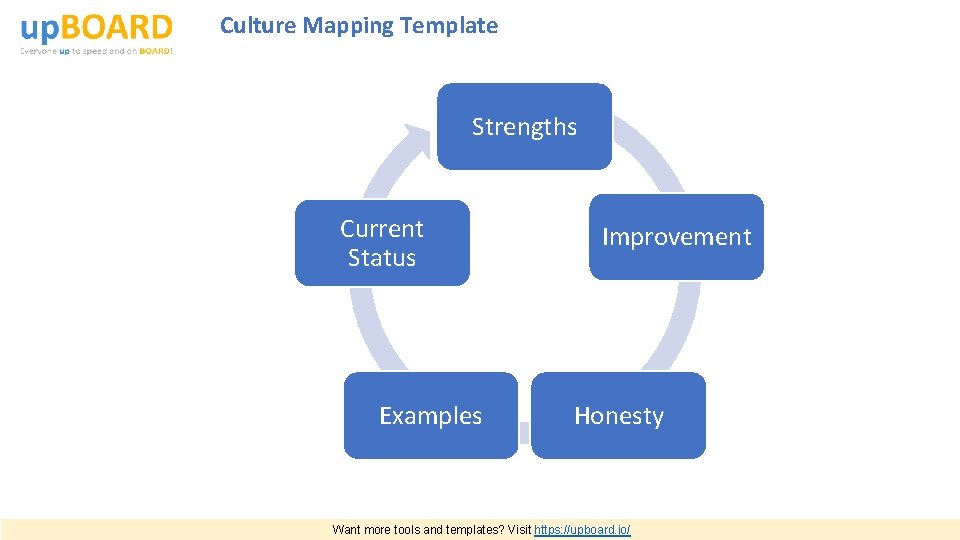 upBOARD
Everyone up to speed and on BOARD!

Culture Mapping Template

Strengths

Improvement

Honesty

Examples

Current Status

Want more tools and templates? Visit https://upboard.io/